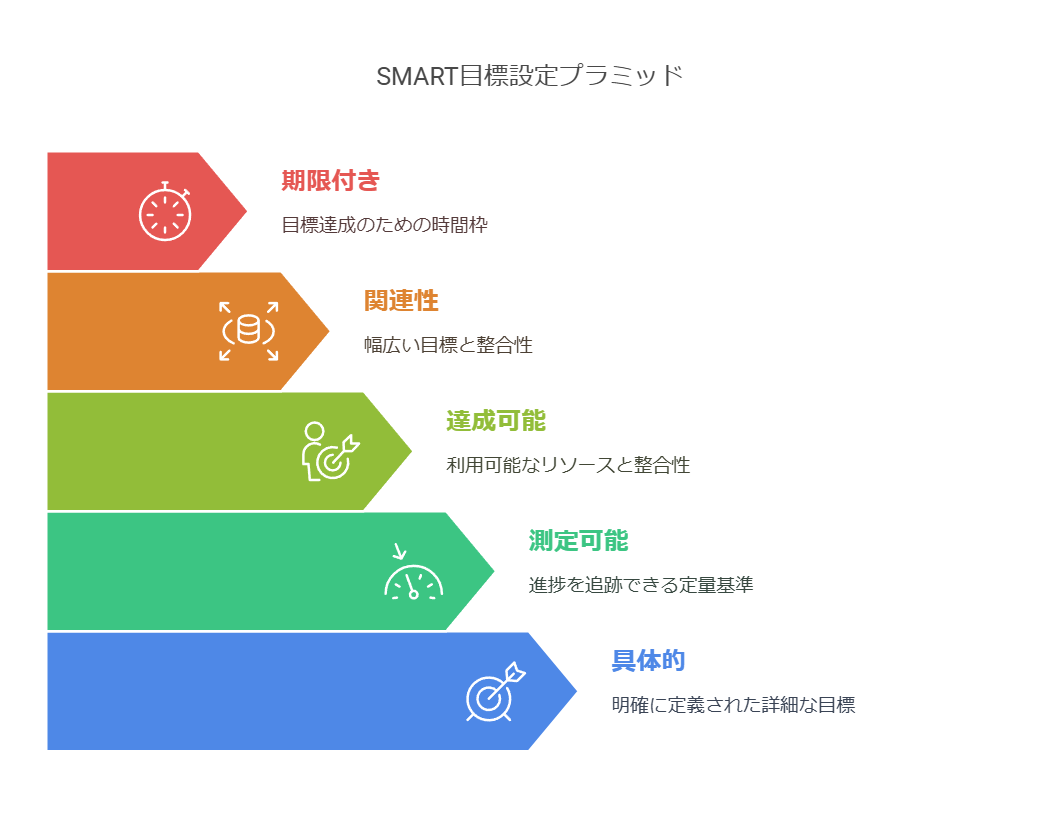 SMART目標設定プラミッド

期限付き

目標達成のための時間枠

関連性

幅広い目標と整合性

達成可能

利用可能なリソースと整合性

測定可能

進捗を追跡できる定量基準

具体的

明確に定義された詳細な目標